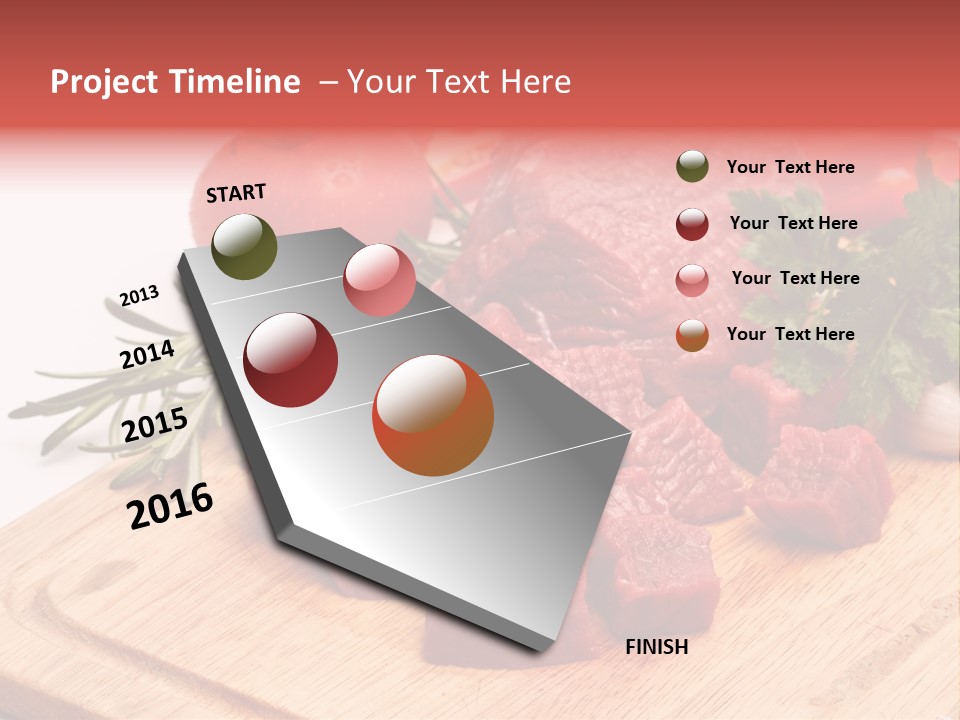 Project Timeline – Your Text Here

START

2013

2014

2015

2016

FINISH

Your Text Here

Your Text Here

Your Text Here

Your Text Here